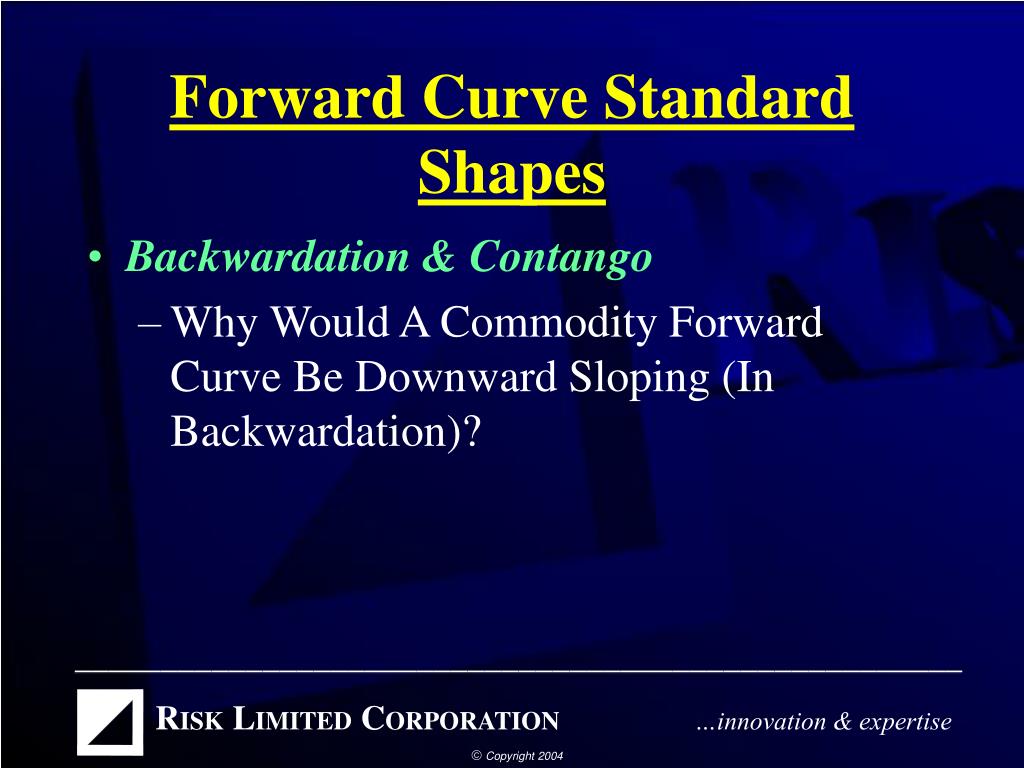 Forward Curve Standard Shapes

• Backwardation & Contango

– Why Would A Commodity Forward Curve Be Downward Sloping (In Backwardation)?

RISK LIMITED CORPORATION

…innovation & expertise

© Copyright 2004